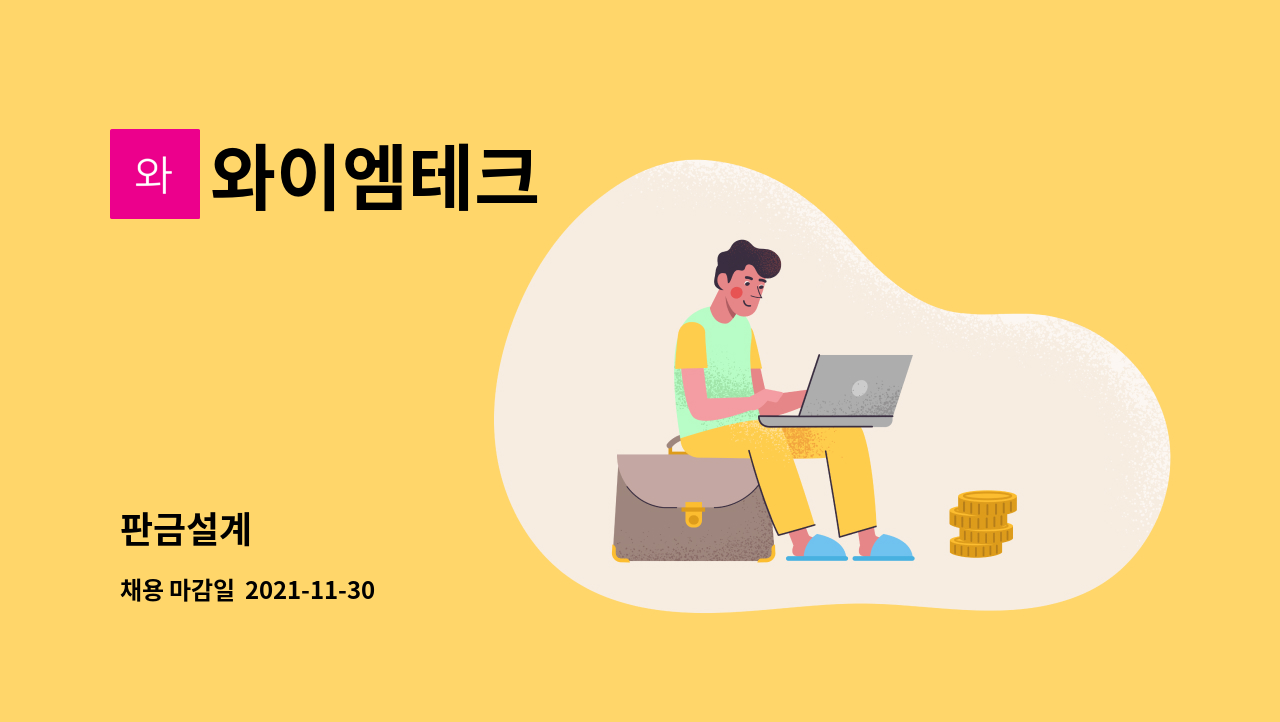 와 와이엠테크

판금설계

채용 마감일 2021-11-30